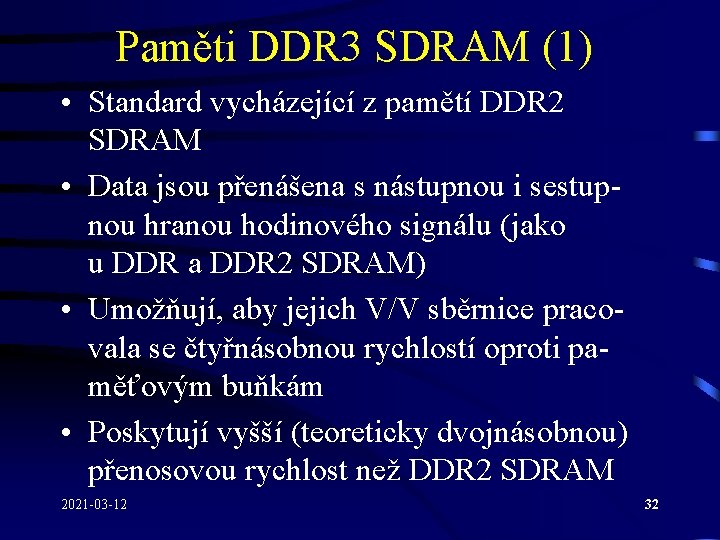 Paměti DDR3 SDRAM (1)

• Standard vycházející z pamětí DDR2 SDRAM

• Data jsou přenášena s nástupnou i sestupnou hranou hodinového signálu (jako u DDR a DDR2 SDRAM)

• Umožňují, aby jejich V/V sběrnice pracovala se čtyřnásobnou rychlostí oproti paměťovým buňkám

• Poskytují vyšší (teoreticky dvojnásobnou) přenosovou rychlost než DDR2 SDRAM

2021-03-12

32